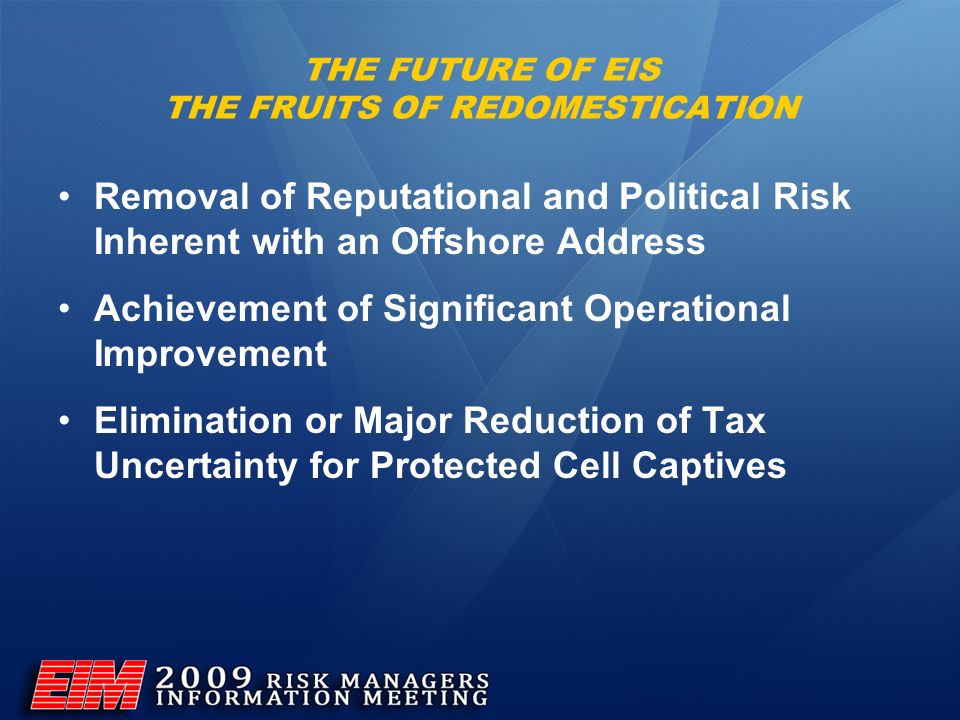 THE FUTURE OF EIS
THE FRUITS OF REDOMESTICATION

• Removal of Reputational and Political Risk Inherent with an Offshore Address

• Achievement of Significant Operational Improvement

• Elimination or Major Reduction of Tax Uncertainty for Protected Cell Captives

EIM 2009 RISK MANAGERS INFORMATION MEETING